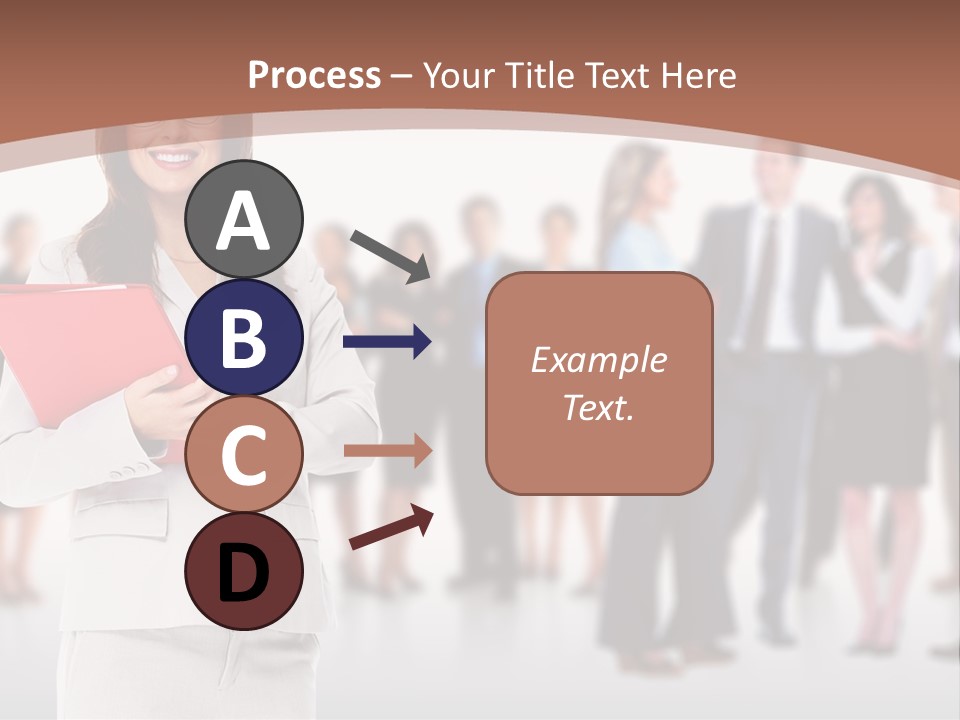 Process – Your Title Text Here

A

B

C

D

Example Text.